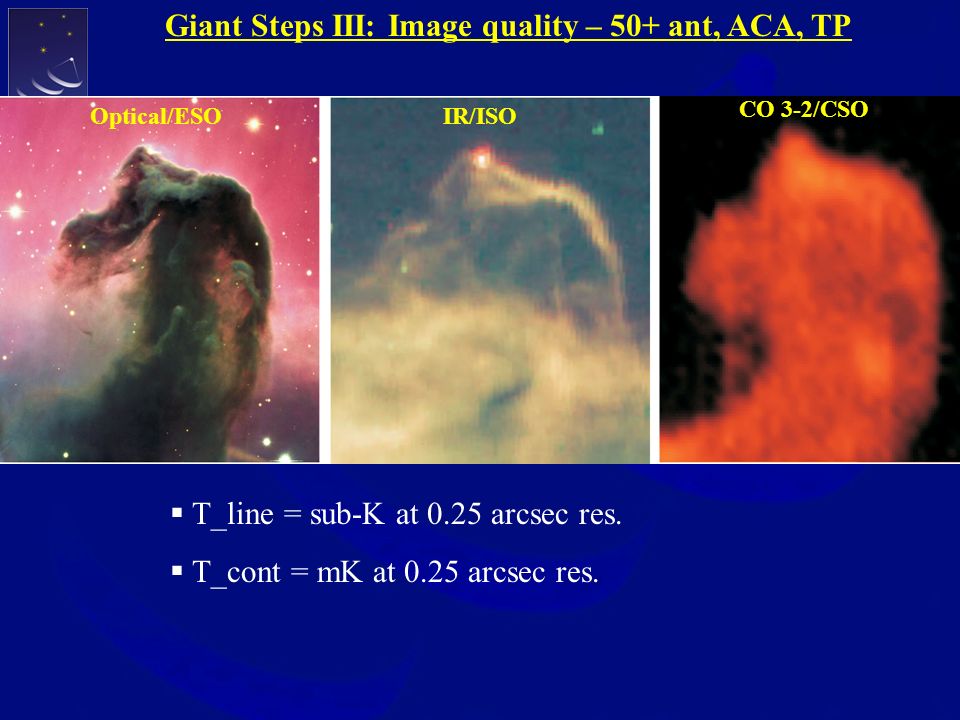 Giant Steps III: Image quality – 50+ ant, ACA, TP

Optical/ESO

IR/ISO

CO 3-2/CSO

▪ T_line = sub-K at 0.25 arcsec res.

▪ T_cont = mK at 0.25 arcsec res.